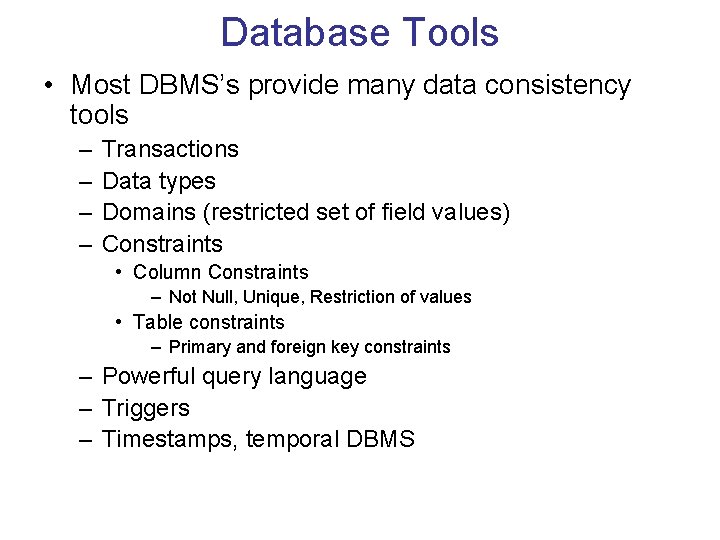 Database Tools

• Most DBMS's provide many data consistency tools
– Transactions
– Data types
– Domains (restricted set of field values)
– Constraints
• Column Constraints
– Not Null, Unique, Restriction of values
• Table constraints
– Primary and foreign key constraints
– Powerful query language
– Triggers
– Timestamps, temporal DBMS